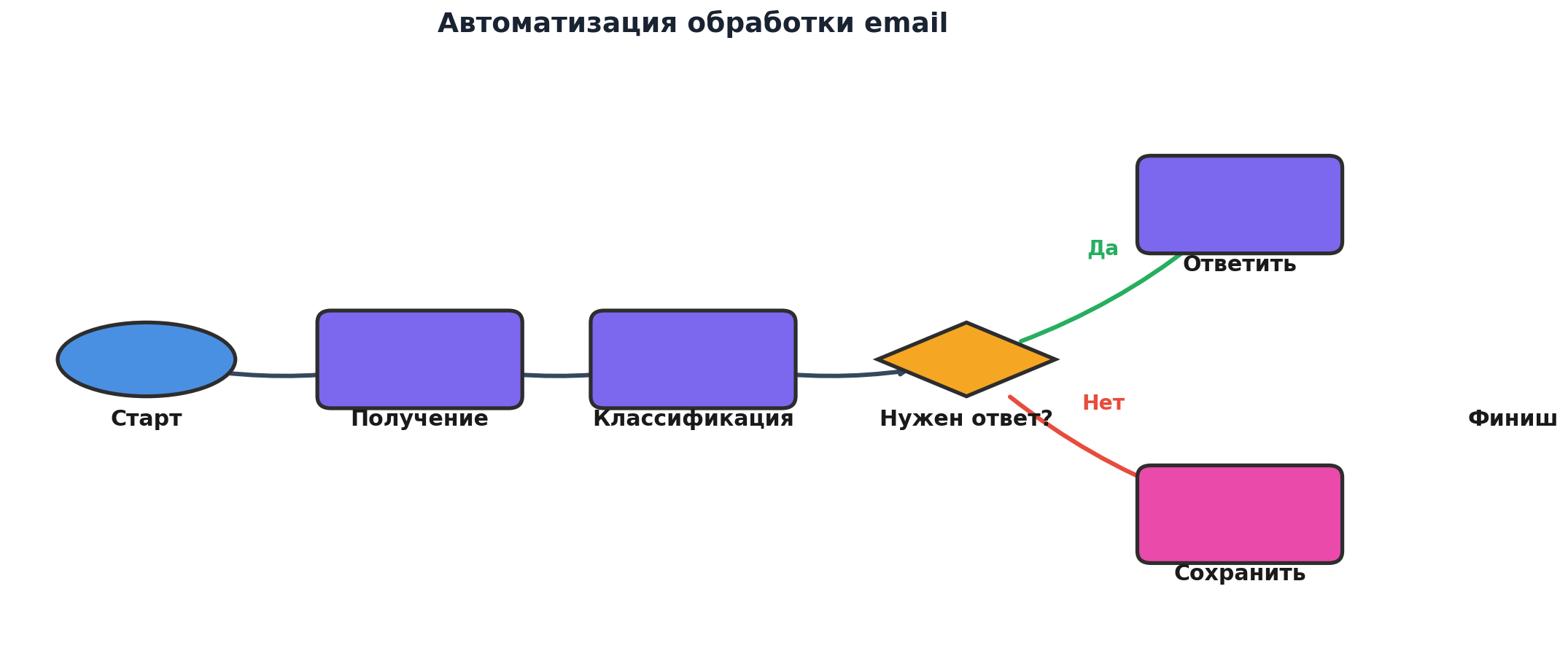 Автоматизация обработки email

Старт

Получение

Классификация

Нужен ответ?

Да

Ответить

Нет

Сохранить

Финиш